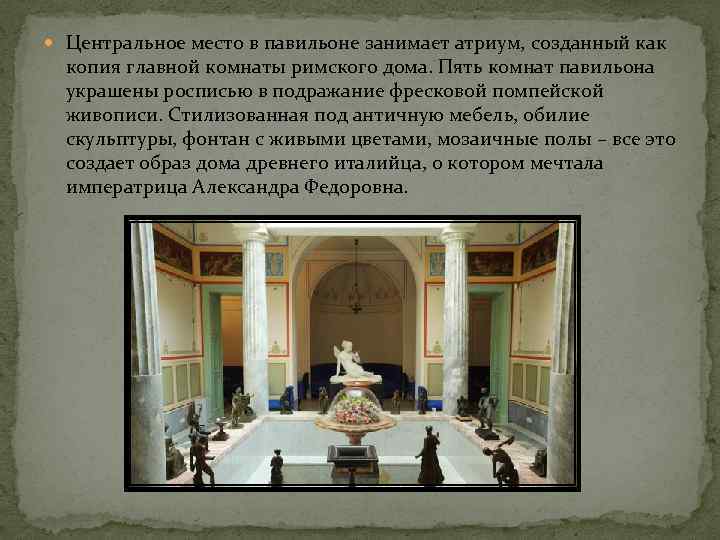 Центральное место в павильоне занимает атриум, созданный как копия главной комнаты римского дома. Пять комнат павильона украшены росписью в подражание фресковой помпейской живописи. Стилизованная под античную мебель, обилие скульптуры, фонтан с живыми цветами, мозаичные полы – все это создает образ дома древнего италийца, о котором мечтала императрица Александра Федоровна.